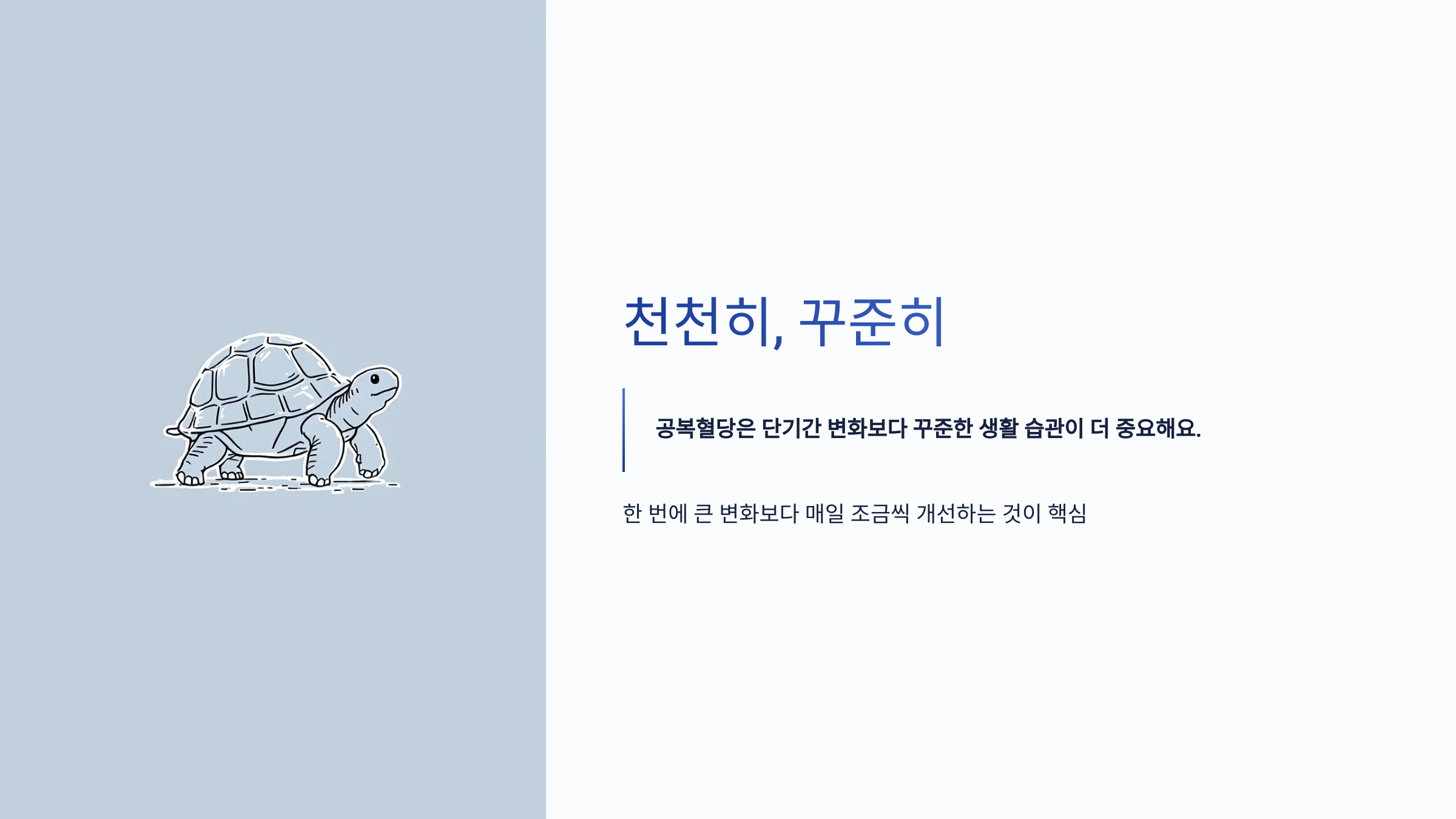 천천히, 꾸준히

공복혈당은 단기간 변화보다 꾸준한 생활 습관이 더 중요해요.

한 번에 큰 변화보다 매일 조금씩 개선하는 것이 핵심